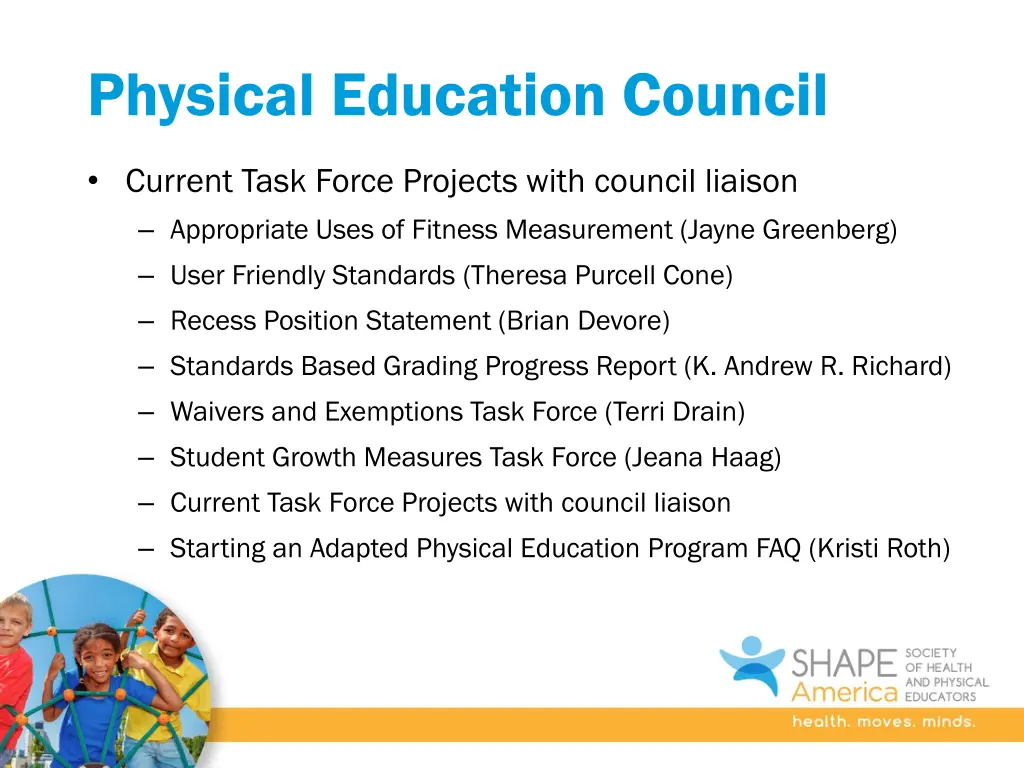 Physical Education Council

• Current Task Force Projects with council liaison
– Appropriate Uses of Fitness Measurement (Jayne Greenberg)
– User Friendly Standards (Theresa Purcell Cone)
– Recess Position Statement (Brian Devore)
– Standards Based Grading Progress Report (K. Andrew R. Richard)
– Waivers and Exemptions Task Force (Terri Drain)
– Student Growth Measures Task Force (Jeana Haag)
– Current Task Force Projects with council liaison
– Starting an Adapted Physical Education Program FAQ (Kristi Roth)

SHAPE America SOCIETY OF HEALTH AND PHYSICAL EDUCATORS

health. moves. minds.